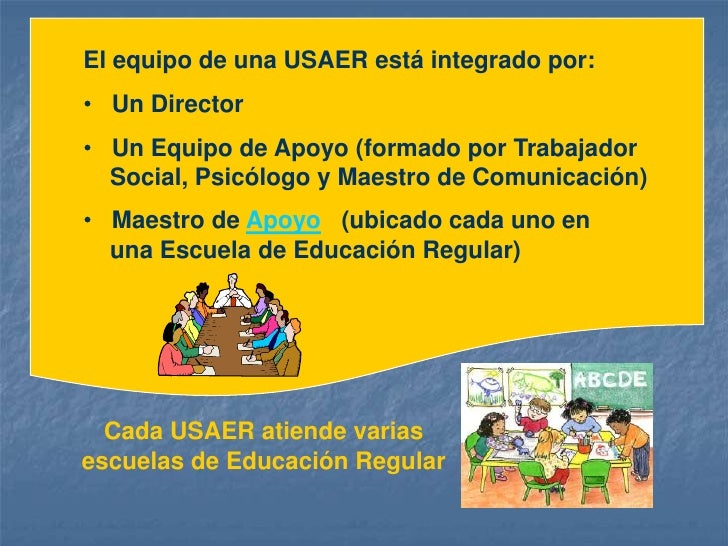 El equipo de una USAER está integrado por:

• Un Director

• Un Equipo de Apoyo (formado por Trabajador Social, Psicólogo y Maestro de Comunicación)

• Maestro de Apoyo (ubicado cada uno en una Escuela de Educación Regular)

ABCDE

Cada USAER atiende varias escuelas de Educación Regular